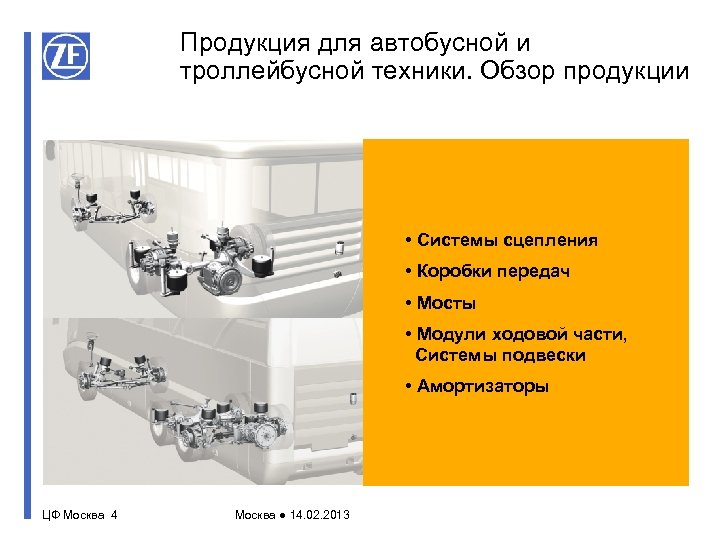 ZF

Продукция для автобусной и троллейбусной техники. Обзор продукции

• Системы сцепления
• Коробки передач
• Мосты
• Модули ходовой части, Системы подвески
• Амортизаторы

ЦФ Москва 4

Москва ● 14.02.2013